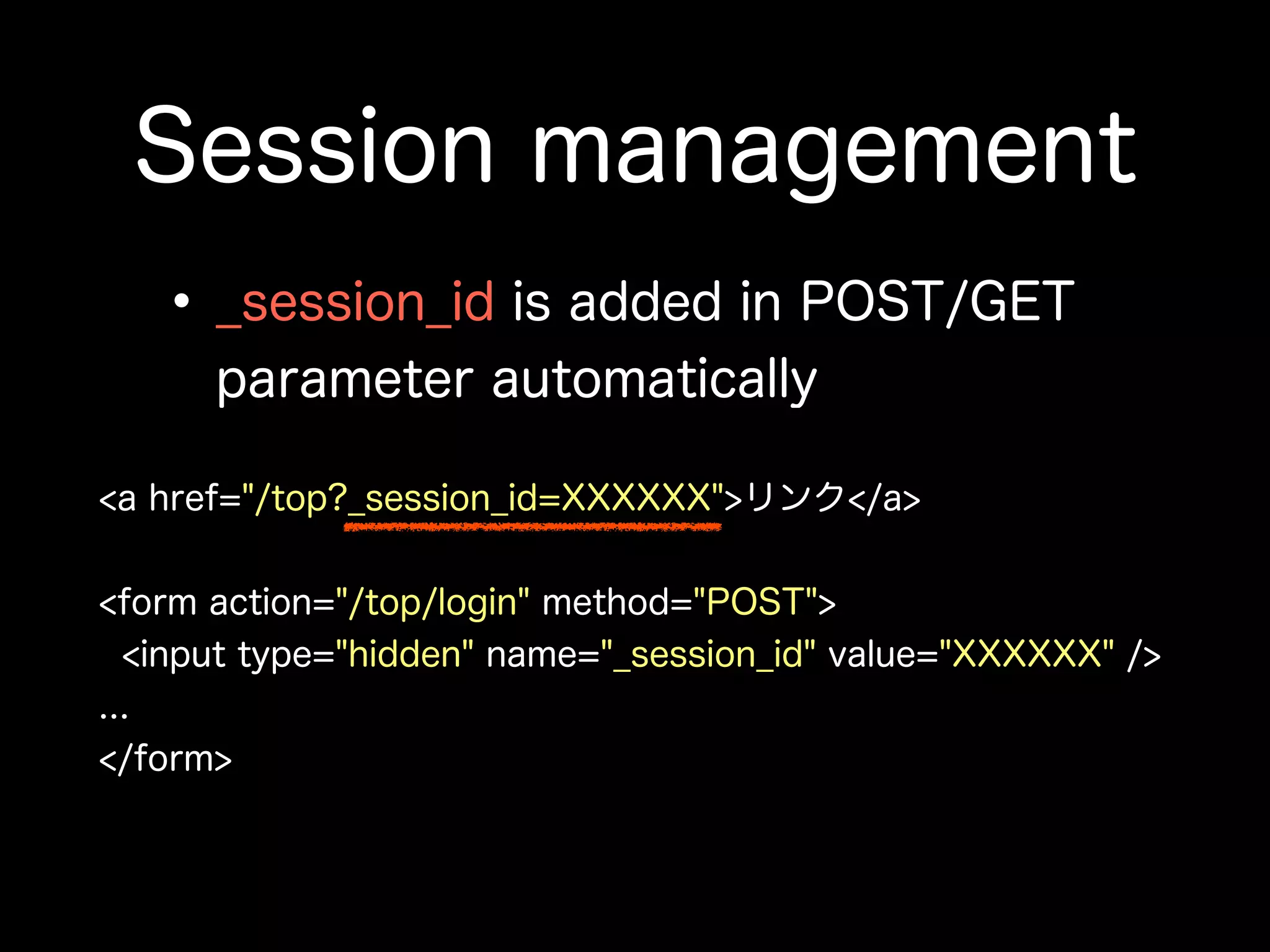 Session management

• _session_id is added in POST/GET parameter automatically

<a href="/top?_session_id=XXXXXX">リンク</a>

<form action="/top/login" method="POST">
  <input type="hidden" name="_session_id" value="XXXXXX" />
...
</form>